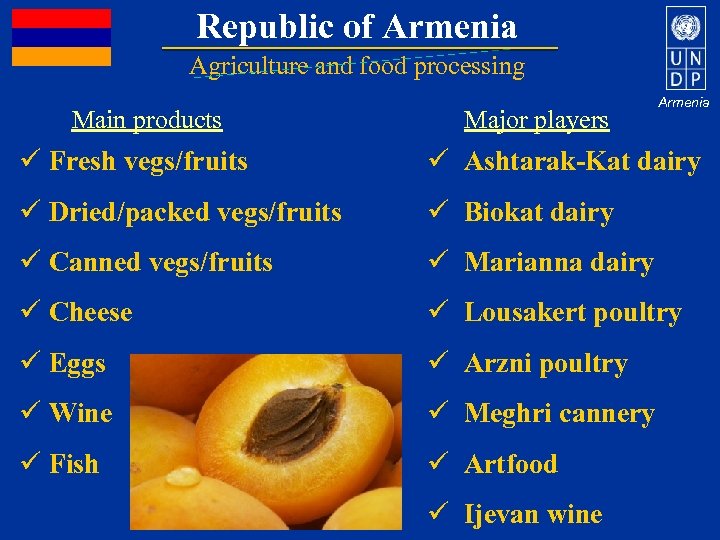 Republic of Armenia
Agriculture and food processing

U N D P
Armenia

Main products
✓ Fresh vegs/fruits
✓ Dried/packed vegs/fruits
✓ Canned vegs/fruits
✓ Cheese
✓ Eggs
✓ Wine
✓ Fish

Major players
✓ Ashtarak-Kat dairy
✓ Biokat dairy
✓ Marianna dairy
✓ Lousakert poultry
✓ Arzni poultry
✓ Meghri cannery
✓ Artfood
✓ Ijevan wine